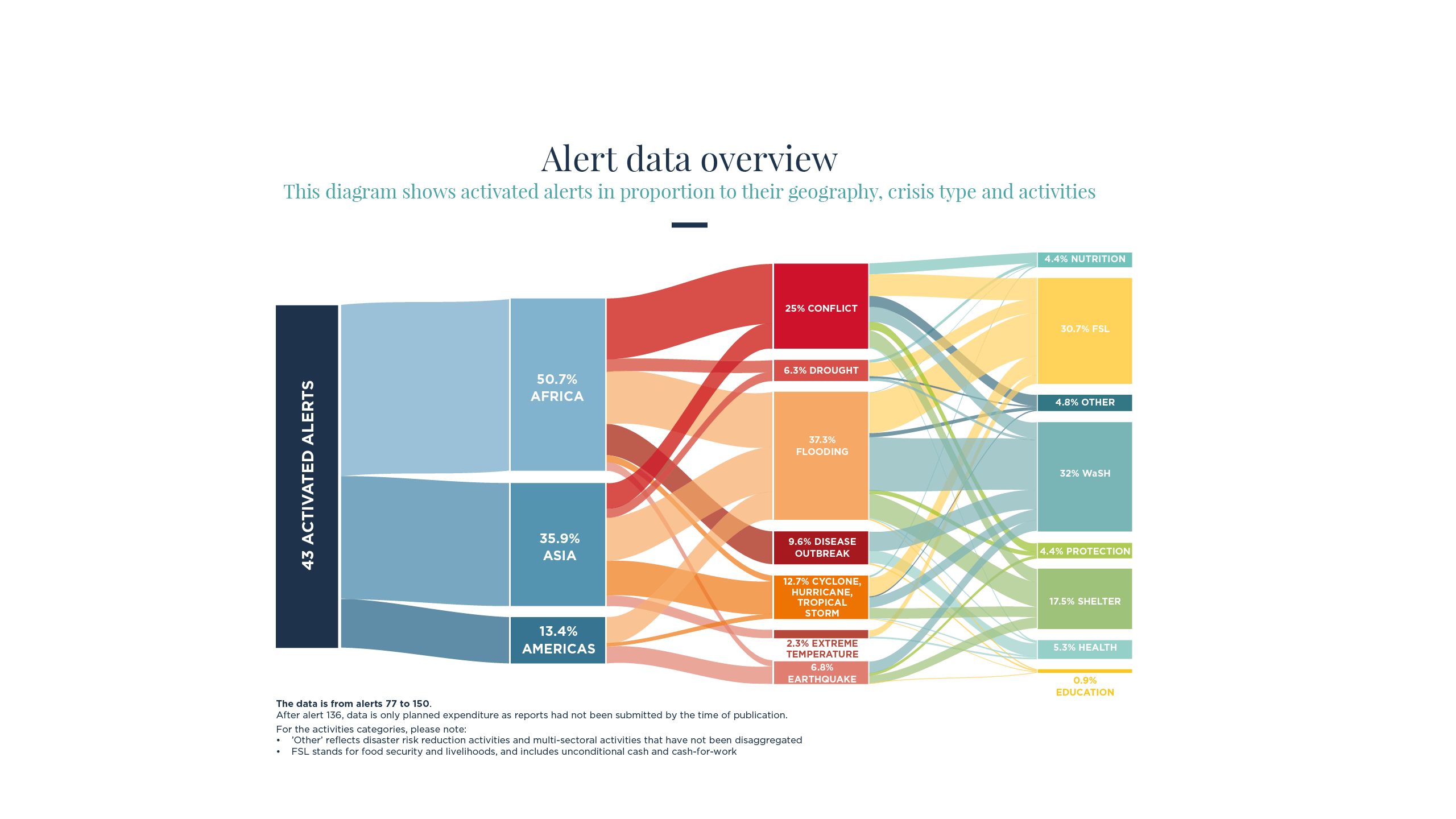 Alert data overview

This diagram shows activated alerts in proportion to their geography, crisis type and activities

43 ACTIVATED ALERTS

50.7% AFRICA

35.9% ASIA

13.4% AMERICAS

25% CONFLICT

6.3% DROUGHT

37.3% FLOODING

9.6% DISEASE OUTBREAK

12.7% CYCLONE, HURRICANE, TROPICAL STORM

2.3% EXTREME TEMPERATURE

6.8% EARTHQUAKE

4.4% NUTRITION

30.7% FSL

4.8% OTHER

32% WaSH

4.4% PROTECTION

17.5% SHELTER

5.3% HEALTH

0.9% EDUCATION

The data is from alerts 77 to 150.
After alert 136, data is only planned expenditure as reports had not been submitted by the time of publication.
For the activities categories, please note:
• 'Other' reflects disaster risk reduction activities and multi-sectoral activities that have not been disaggregated
• FSL stands for food security and livelihoods, and includes unconditional cash and cash-for-work